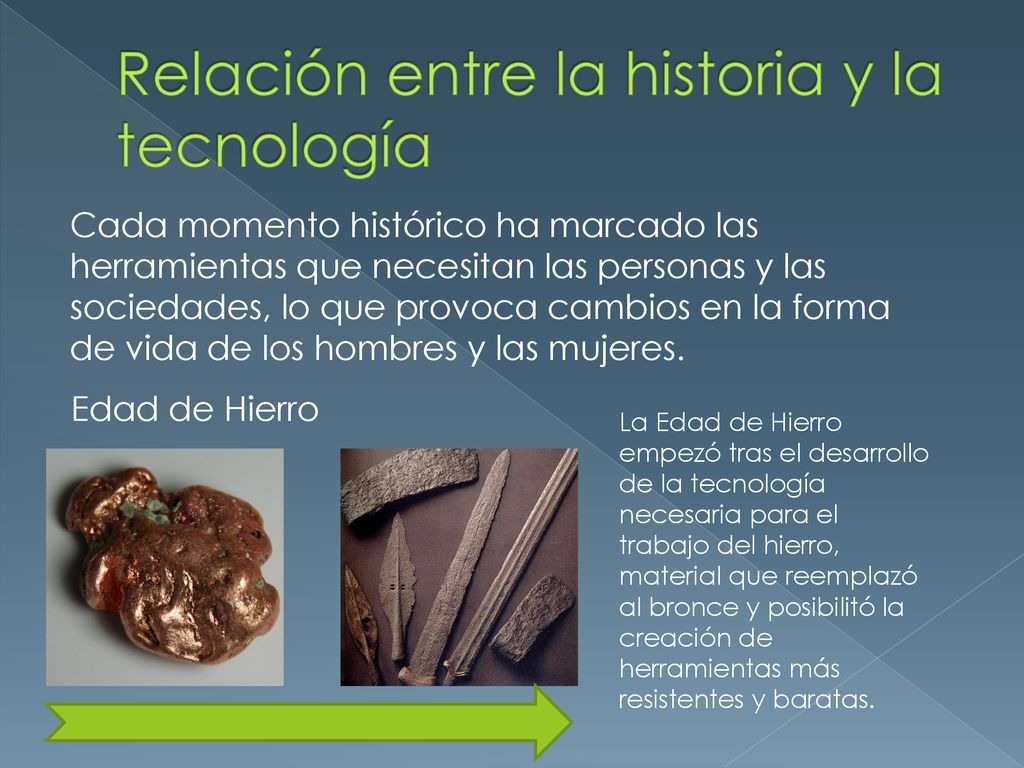 Relación entre la historia y la tecnología

Cada momento histórico ha marcado las herramientas que necesitan las personas y las sociedades, lo que provoca cambios en la forma de vida de los hombres y las mujeres.

Edad de Hierro

La Edad de Hierro empezó tras el desarrollo de la tecnología necesaria para el trabajo del hierro, material que reemplazó al bronce y posibilitó la creación de herramientas más resistentes y baratas.